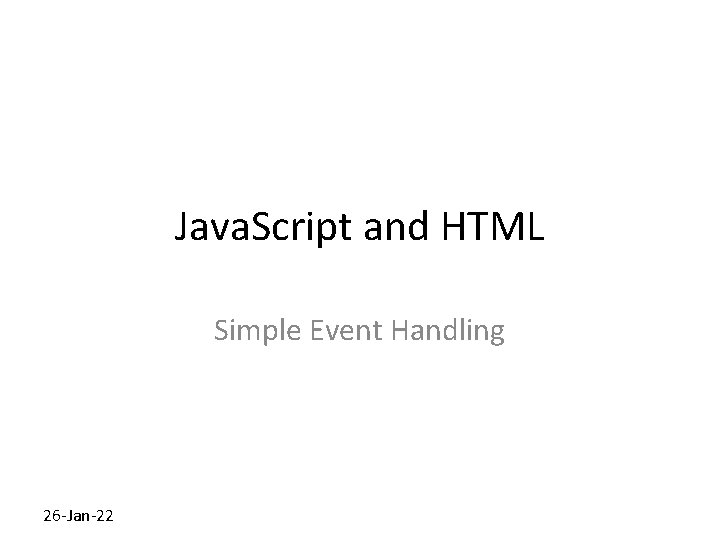 JavaScript and HTML

Simple Event Handling

26-Jan-22